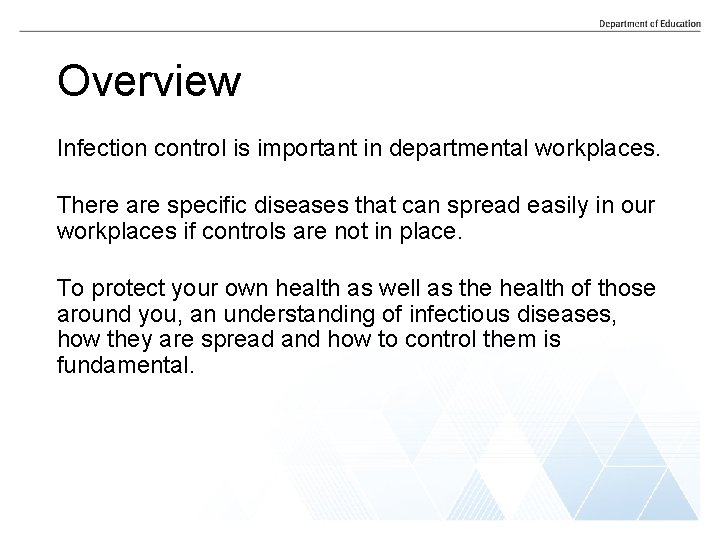 Department of Education

Overview

Infection control is important in departmental workplaces.

There are specific diseases that can spread easily in our workplaces if controls are not in place.

To protect your own health as well as the health of those around you, an understanding of infectious diseases, how they are spread and how to control them is fundamental.